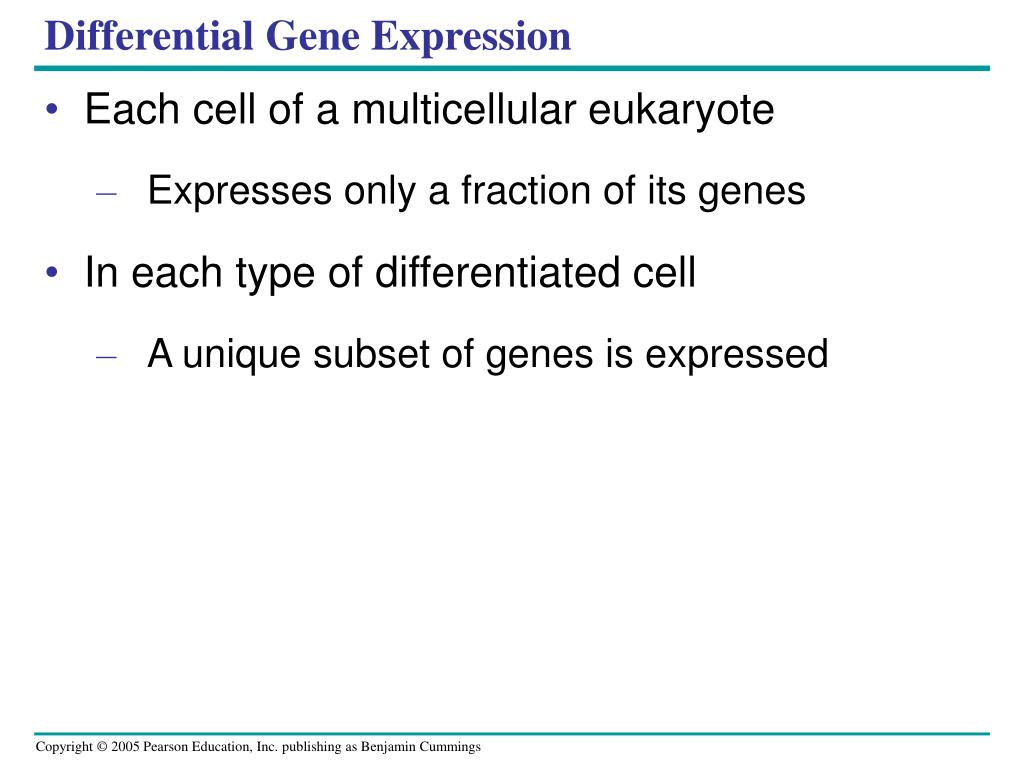 Differential Gene Expression

• Each cell of a multicellular eukaryote
– Expresses only a fraction of its genes

• In each type of differentiated cell
– A unique subset of genes is expressed

Copyright © 2005 Pearson Education, Inc. publishing as Benjamin Cummings